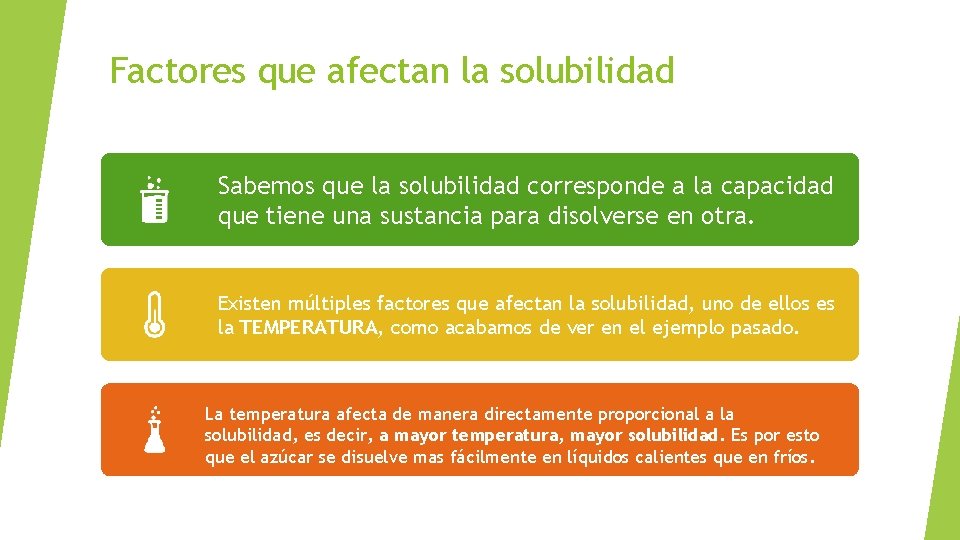 Factores que afectan la solubilidad

Sabemos que la solubilidad corresponde a la capacidad que tiene una sustancia para disolverse en otra.

Existen múltiples factores que afectan la solubilidad, uno de ellos es la TEMPERATURA, como acabamos de ver en el ejemplo pasado.

La temperatura afecta de manera directamente proporcional a la solubilidad, es decir, a mayor temperatura, mayor solubilidad. Es por esto que el azúcar se disuelve mas fácilmente en líquidos calientes que en fríos.